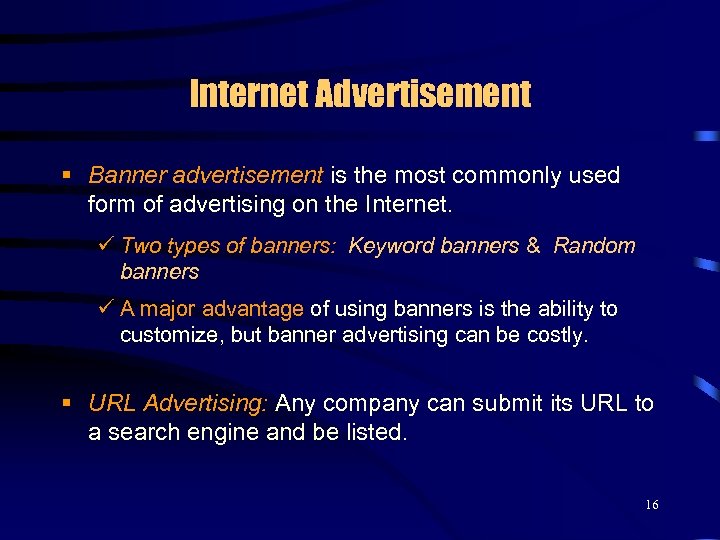 Internet Advertisement

▪ Banner advertisement is the most commonly used form of advertising on the Internet.

✓ Two types of banners: Keyword banners & Random banners

✓ A major advantage of using banners is the ability to customize, but banner advertising can be costly.

▪ URL Advertising: Any company can submit its URL to a search engine and be listed.

16